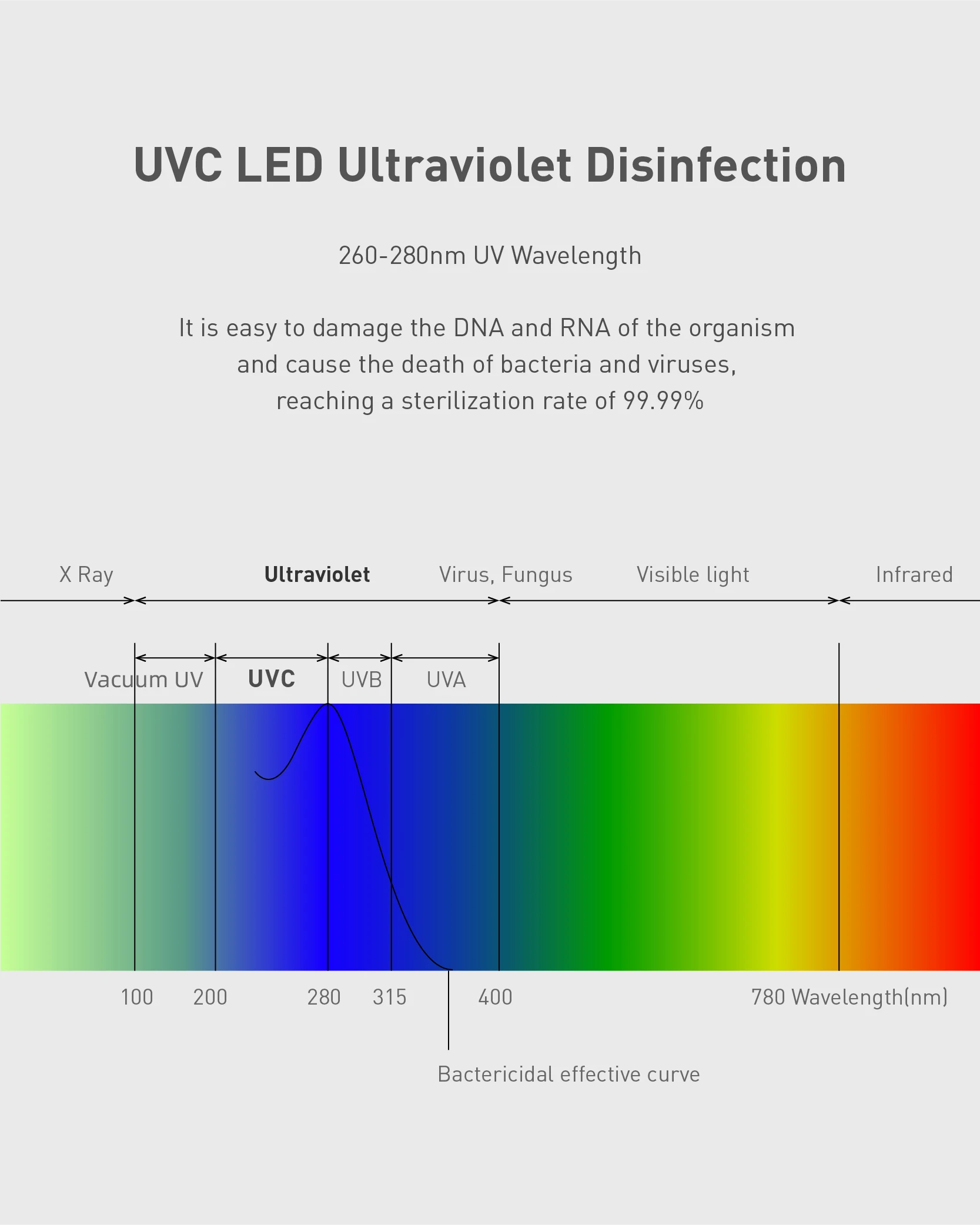 UVC LED Ultraviolet Disinfection

260-280nm UV Wavelength

It is easy to damage the DNA and RNA of the organism and cause the death of bacteria and viruses, reaching a sterilization rate of 99.99%

X Ray Ultraviolet Virus, Fungus Visible light Infrared

Vacuum UV UVC UVB UVA

100 200 280 315 400 780 Wavelength(nm)

Bactericidal effective curve